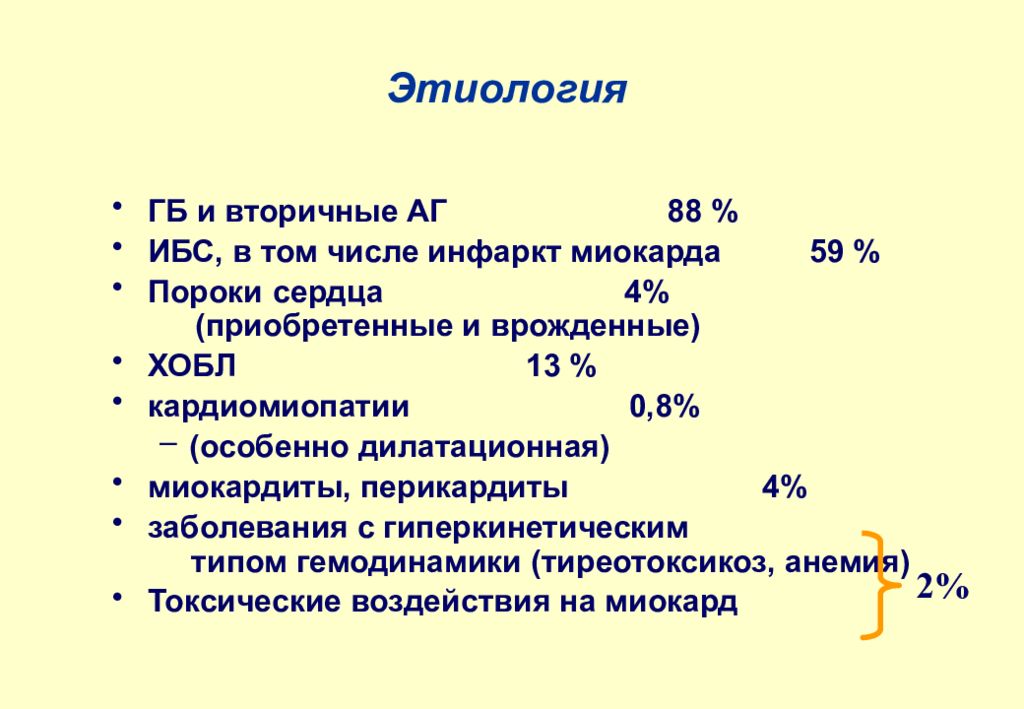 Этиология

• ГБ и вторичные АГ 88 %
• ИБС, в том числе инфаркт миокарда 59 %
• Пороки сердца 4%
(приобретенные и врожденные)
• ХОБЛ 13 %
• кардиомиопатии 0,8%
– (особенно дилатационная)
• миокардиты, перикардиты 4%
• заболевания с гиперкинетическим типом гемодинамики (тиреотоксикоз, анемия)
• Токсические воздействия на миокард

2%